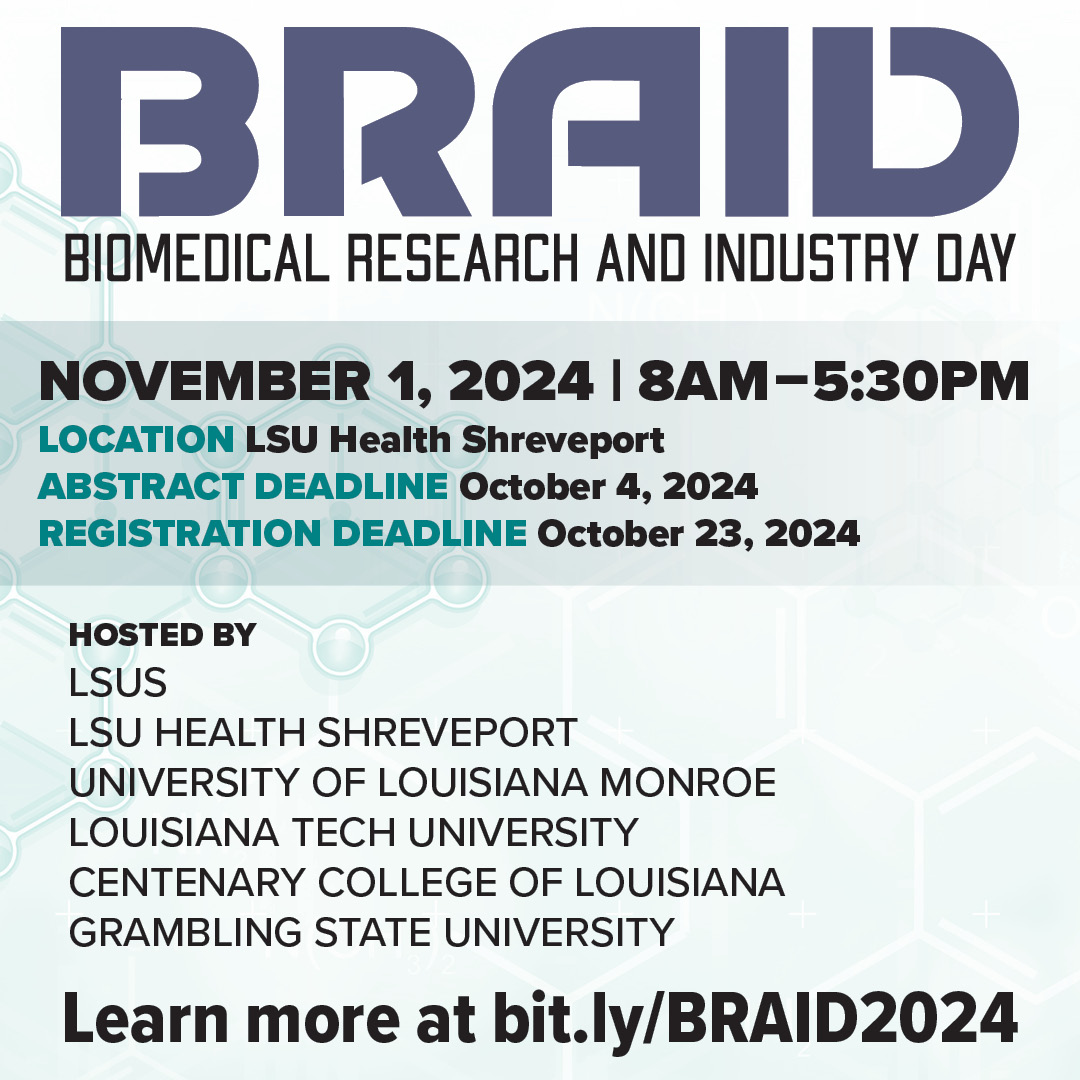 BRAID
BIOMEDICAL RESEARCH AND INDUSTRY DAY

NOVEMBER 1, 2024 | 8AM–5:30PM
LOCATION LSU Health Shreveport
ABSTRACT DEADLINE October 4, 2024
REGISTRATION DEADLINE October 23, 2024

HOSTED BY
LSUS
LSU HEALTH SHREVEPORT
UNIVERSITY OF LOUISIANA MONROE
LOUISIANA TECH UNIVERSITY
CENTENARY COLLEGE OF LOUISIANA
GRAMBLING STATE UNIVERSITY

Learn more at bit.ly/BRAID2024